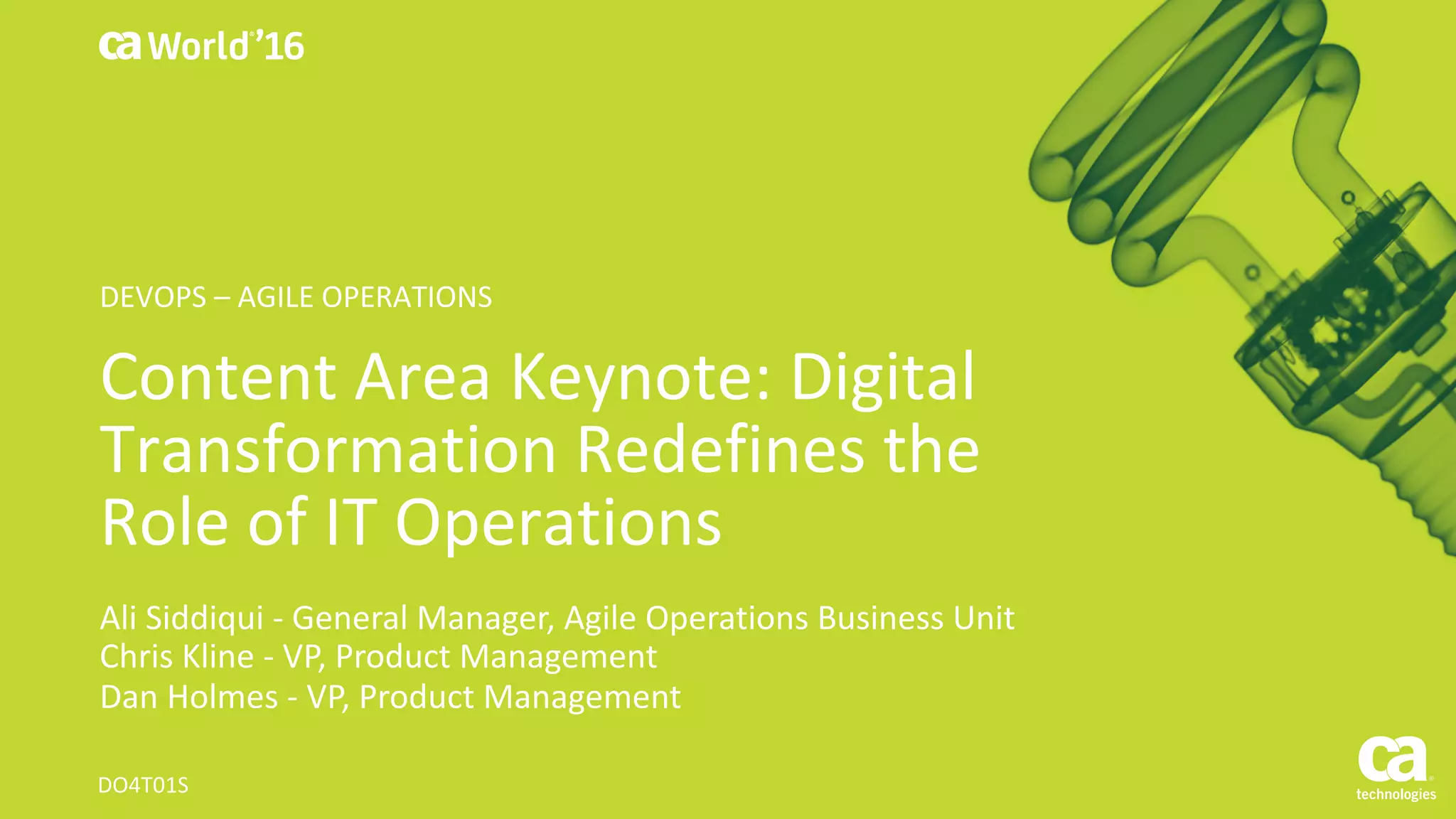 ca World'16

DEVOPS – AGILE OPERATIONS

Content Area Keynote: Digital Transformation Redefines the Role of IT Operations

Ali Siddiqui - General Manager, Agile Operations Business Unit
Chris Kline - VP, Product Management
Dan Holmes - VP, Product Management

DO4T01S

ca technologies